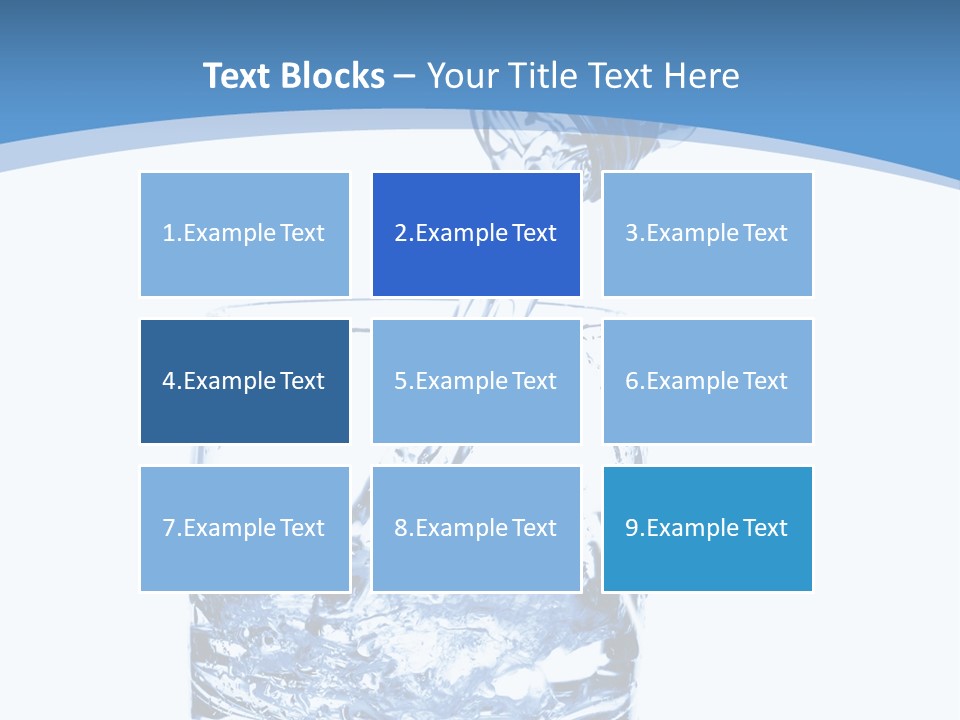 Text Blocks – Your Title Text Here

1.Example Text

2.Example Text

3.Example Text

4.Example Text

5.Example Text

6.Example Text

7.Example Text

8.Example Text

9.Example Text